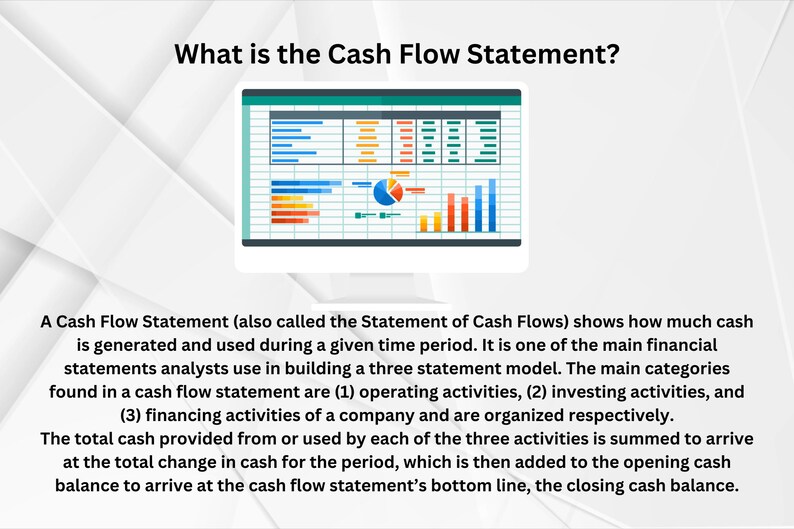 What is the Cash Flow Statement?

A Cash Flow Statement (also called the Statement of Cash Flows) shows how much cash is generated and used during a given time period. It is one of the main financial statements analysts use in building a three statement model. The main categories found in a cash flow statement are (1) operating activities, (2) investing activities, and (3) financing activities of a company and are organized respectively.
The total cash provided from or used by each of the three activities is summed to arrive at the total change in cash for the period, which is then added to the opening cash balance to arrive at the cash flow statement's bottom line, the closing cash balance.